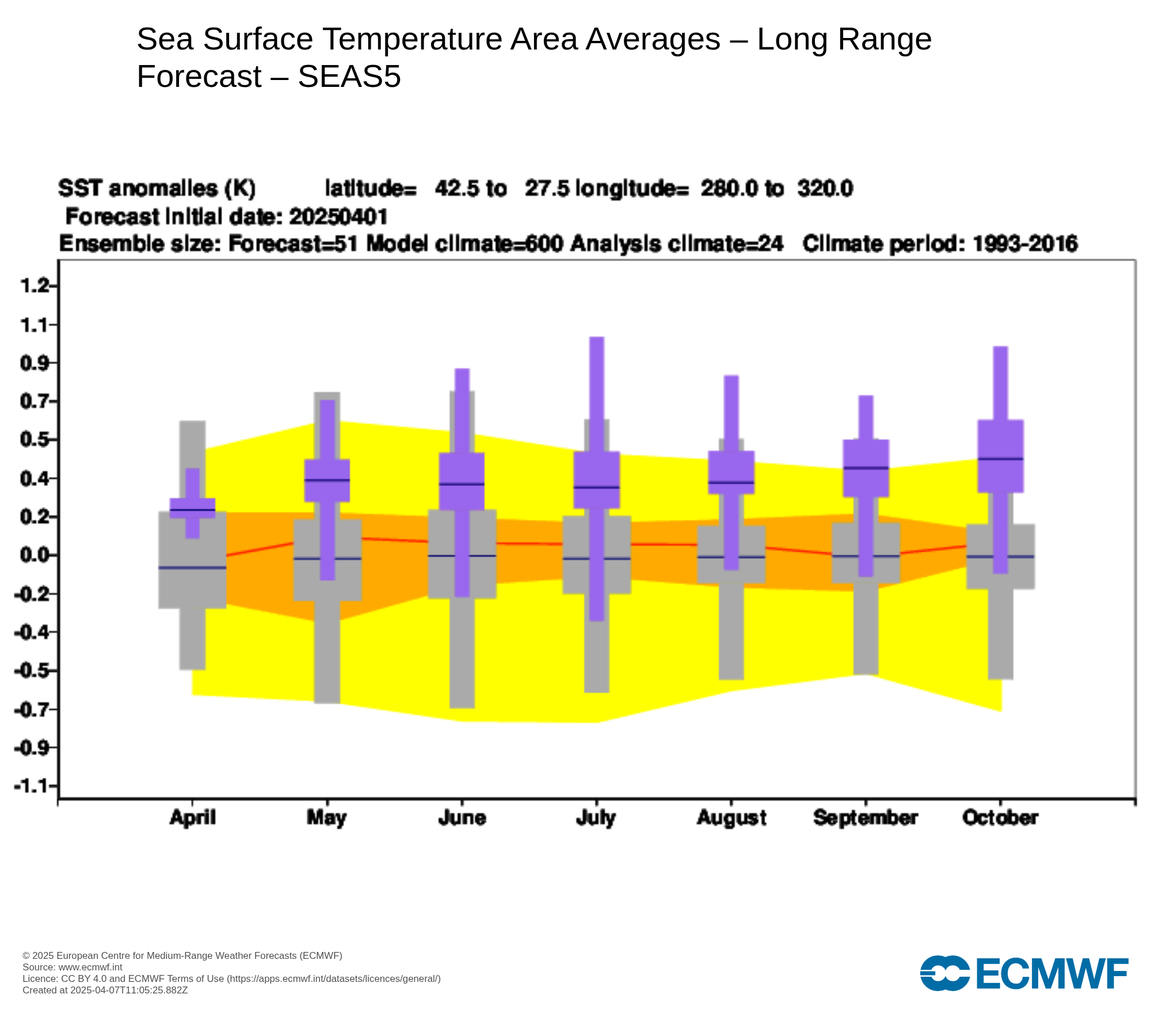 Sea Surface Temperature Area Averages – Long Range Forecast – SEAS5

SST anomalies (K) latitude= 42.5 to 27.5 longitude= 280.0 to 320.0
Forecast initial date: 20250401
Ensemble size: Forecast=51 Model climate=600 Analysis climate=24 Climate period: 1993-2016

1.2
1.1
0.9
0.7
0.5
0.4
0.2
0.0
-0.2
-0.4
-0.5
-0.7
-0.9
-1.1

April May June July August September October

© 2025 European Centre for Medium-Range Weather Forecasts (ECMWF)
Source: www.ecmwf.int
Licence: CC BY 4.0 and ECMWF Terms of Use (https://apps.ecmwf.int/datasets/licences/general/)
Created at 2025-04-07T11:05:25.882Z

ECMWF